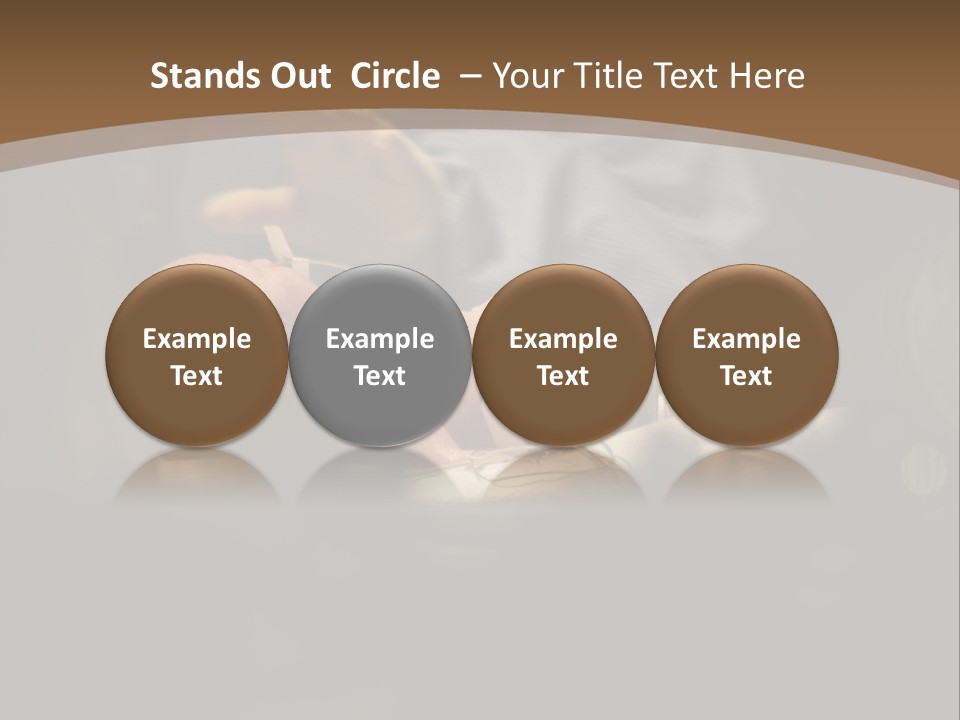 Stands Out Circle – Your Title Text Here

Example Text

Example Text

Example Text

Example Text